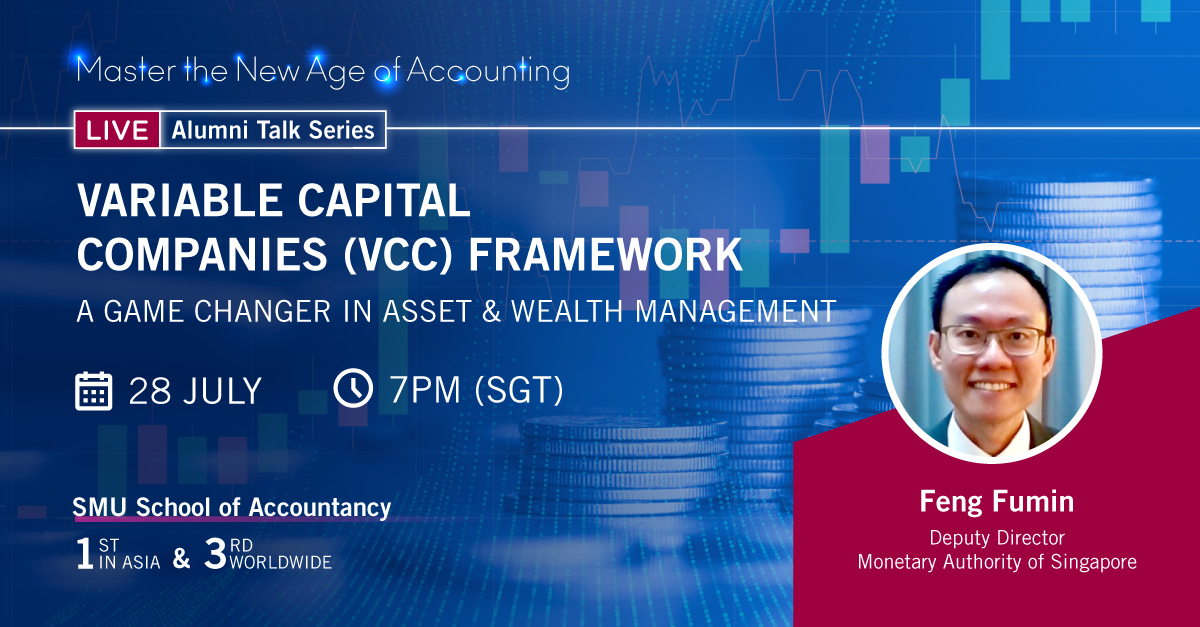 Master the New Age of Accounting

LIVE Alumni Talk Series

VARIABLE CAPITAL COMPANIES (VCC) FRAMEWORK

A GAME CHANGER IN ASSET & WEALTH MANAGEMENT

28 JULY 7PM (SGT)

SMU School of Accountancy

1ST IN ASIA & 3RD WORLDWIDE

Feng Fumin

Deputy Director
Monetary Authority of Singapore